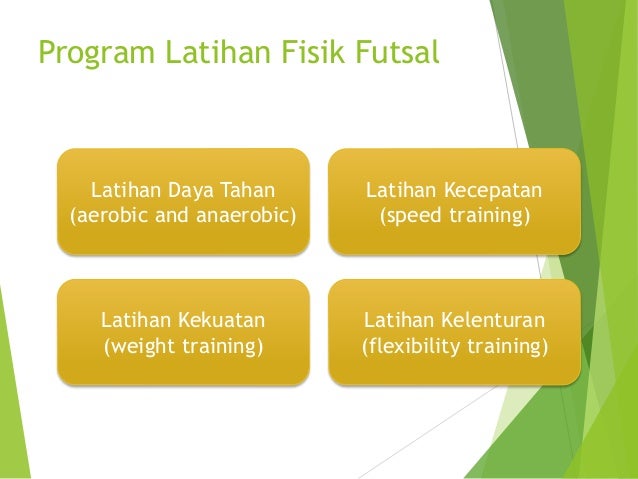 Program Latihan Fisik Futsal

Latihan Daya Tahan (aerobic and anaerobic)

Latihan Kecepatan (speed training)

Latihan Kekuatan (weight training)

Latihan Kelenturan (flexibility training)